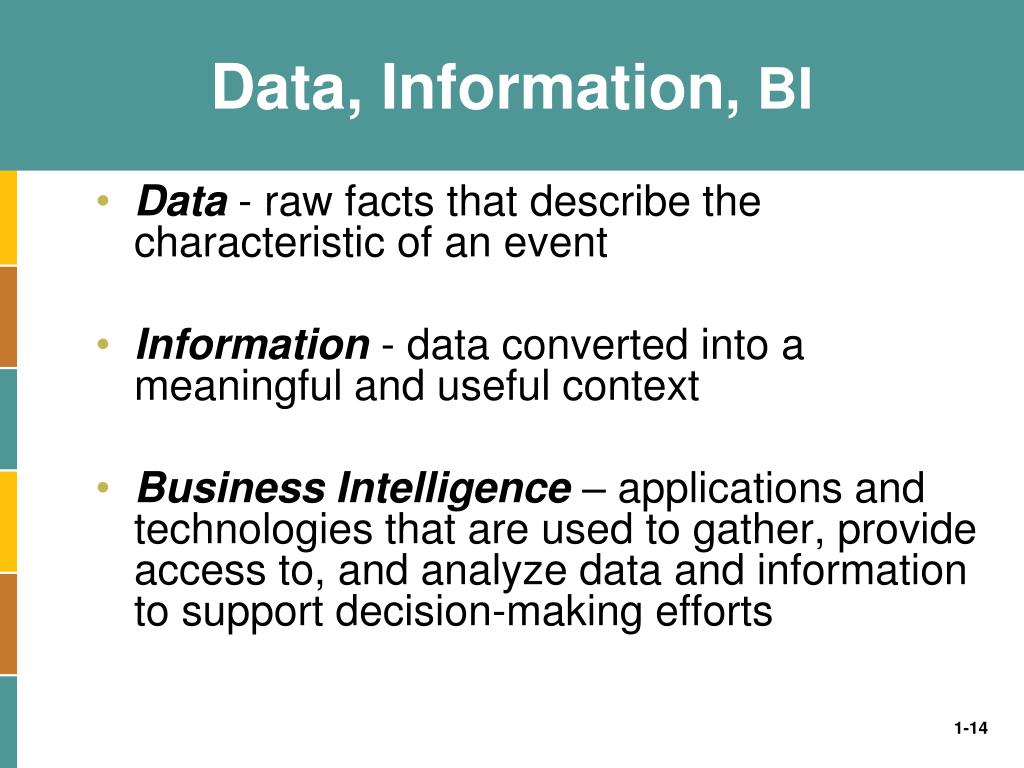 Data, Information, BI

• Data - raw facts that describe the characteristic of an event

• Information - data converted into a meaningful and useful context

• Business Intelligence – applications and technologies that are used to gather, provide access to, and analyze data and information to support decision-making efforts

1-14